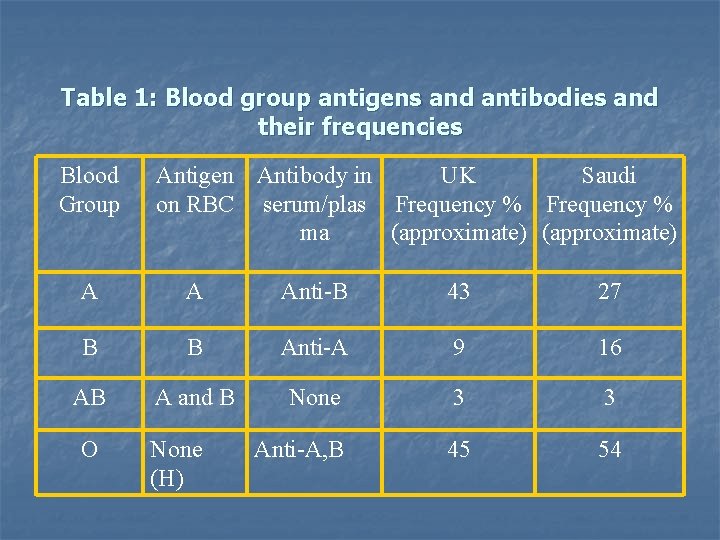 Table 1: Blood group antigens and antibodies and their frequencies

| Blood Group | Antigen on RBC | Antibody in serum/plasma | UK Frequency % (approximate) | Saudi Frequency % (approximate) |
|---|---|---|---|---|
| A | A | Anti-B | 43 | 27 |
| B | B | Anti-A | 9 | 16 |
| AB | A and B | None | 3 | 3 |
| O | None (H) | Anti-A,B | 45 | 54 |